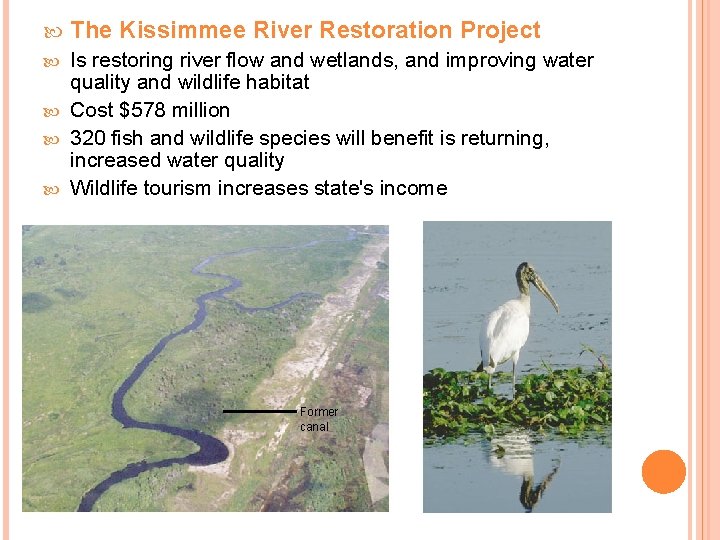 The Kissimmee River Restoration Project

Is restoring river flow and wetlands, and improving water quality and wildlife habitat

Cost $578 million

320 fish and wildlife species will benefit is returning, increased water quality

Wildlife tourism increases state's income

Former canal